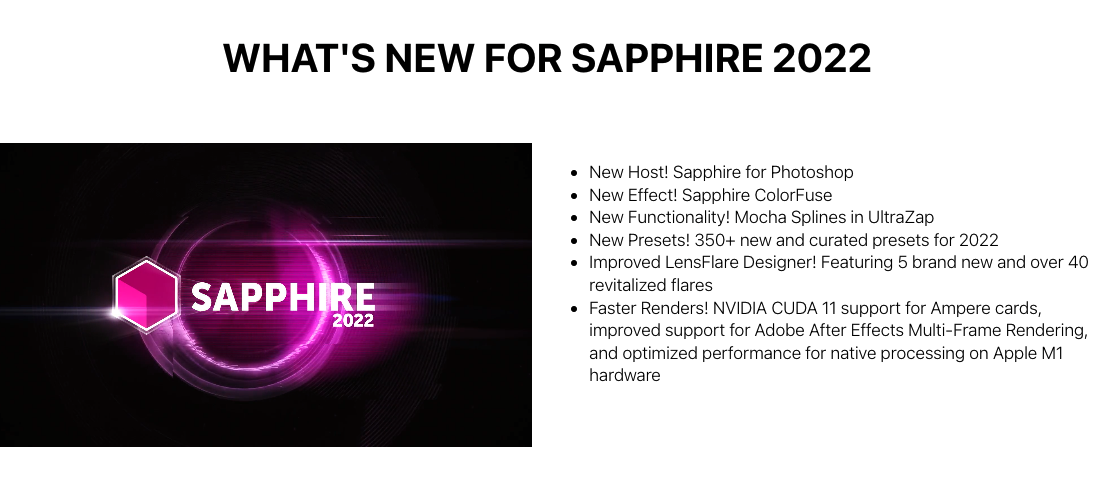 WHAT'S NEW FOR SAPPHIRE 2022

SAPPHIRE
2022

- New Host! Sapphire for Photoshop
- New Effect! Sapphire ColorFuse
- New Functionality! Mocha Splines in UltraZap
- New Presets! 350+ new and curated presets for 2022
- Improved LensFlare Designer! Featuring 5 brand new and over 40 revitalized flares
- Faster Renders! NVIDIA CUDA 11 support for Ampere cards, improved support for Adobe After Effects Multi-Frame Rendering, and optimized performance for native processing on Apple M1 hardware